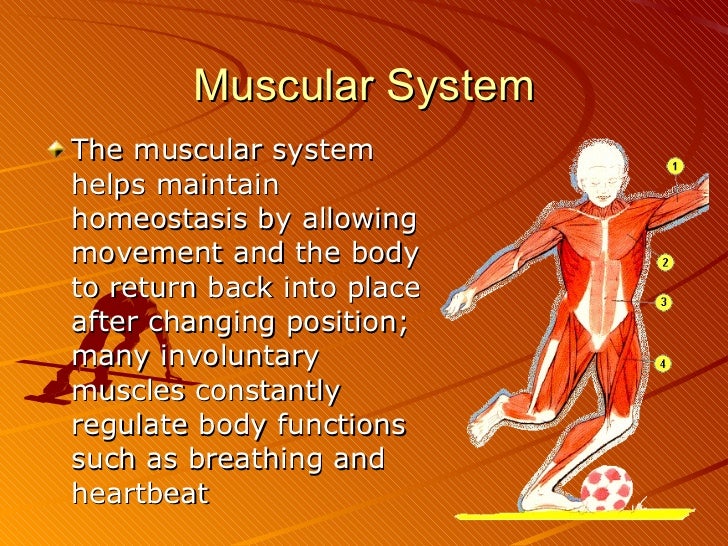 Muscular System

The muscular system helps maintain homeostasis by allowing movement and the body to return back into place after changing position; many involuntary muscles constantly regulate body functions such as breathing and heartbeat

1
2
3
4